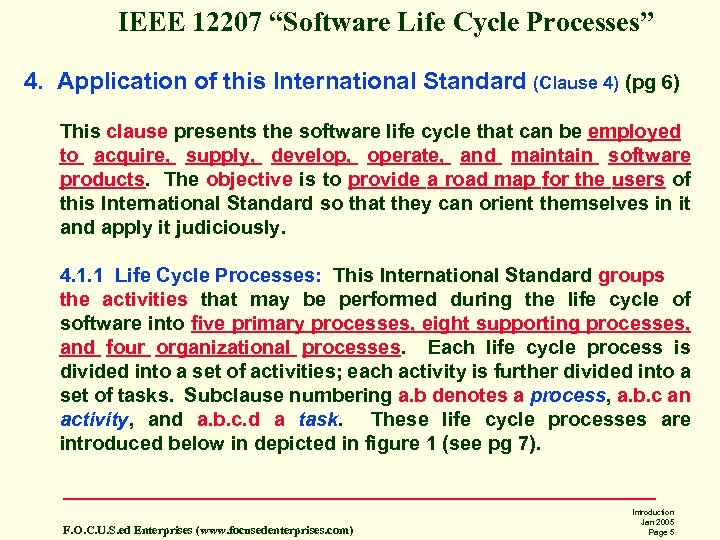 IEEE 12207 “Software Life Cycle Processes”

4. Application of this International Standard (Clause 4) (pg 6)

This clause presents the software life cycle that can be employed to acquire, supply, develop, operate, and maintain software products. The objective is to provide a road map for the users of this International Standard so that they can orient themselves in it and apply it judiciously.

4.1.1 Life Cycle Processes: This International Standard groups the activities that may be performed during the life cycle of software into five primary processes, eight supporting processes, and four organizational processes. Each life cycle process is divided into a set of activities; each activity is further divided into a set of tasks. Subclause numbering a.b denotes a process, a.b.c an activity, and a.b.c.d a task. These life cycle processes are introduced below in depicted in figure 1 (see pg 7).

F.O.C.U.S.ed Enterprises (www.focusedenterprises.com)

Introduction
Jan 2005
Page 5